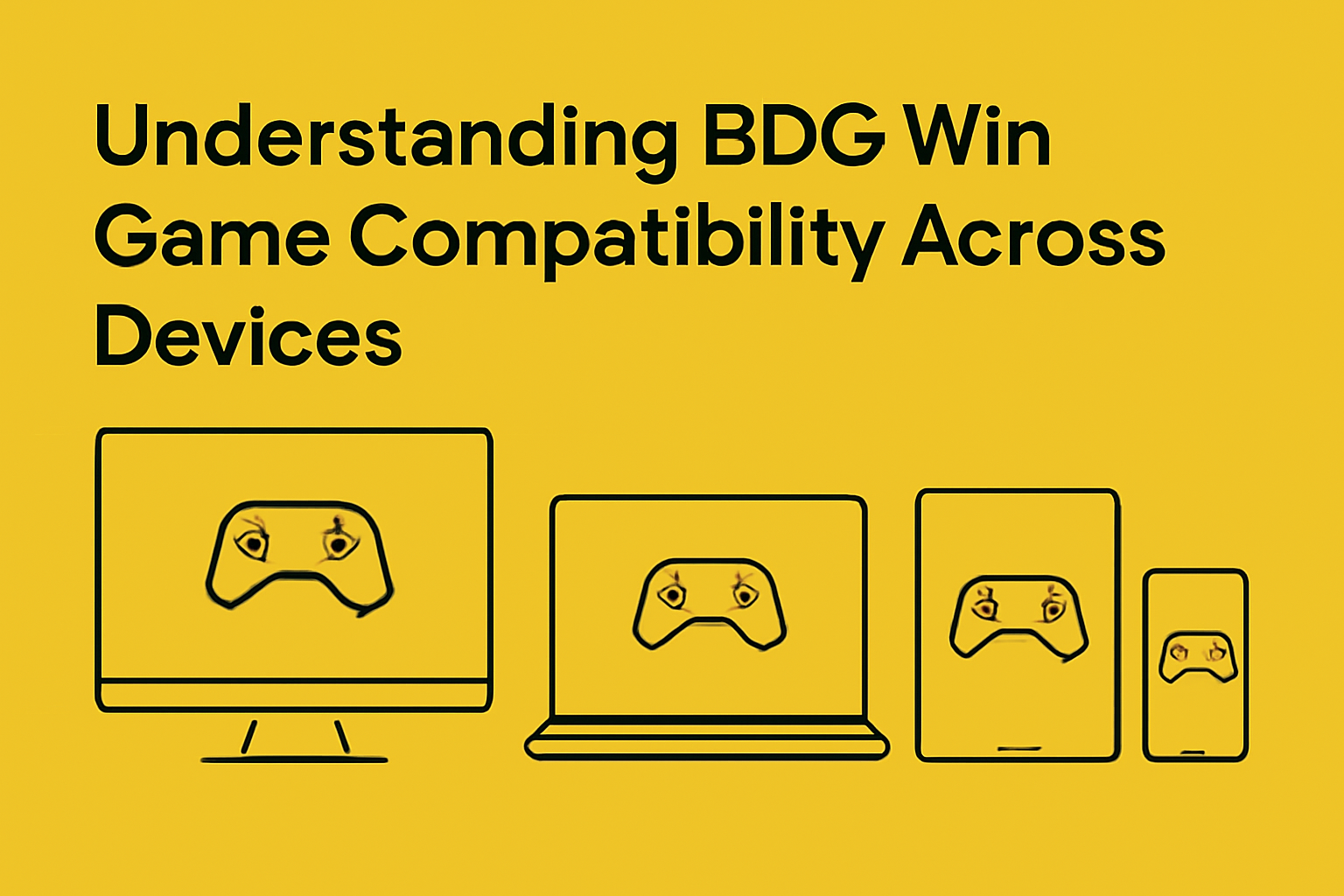 Understanding BDG Win Game Compatibility Across Devices